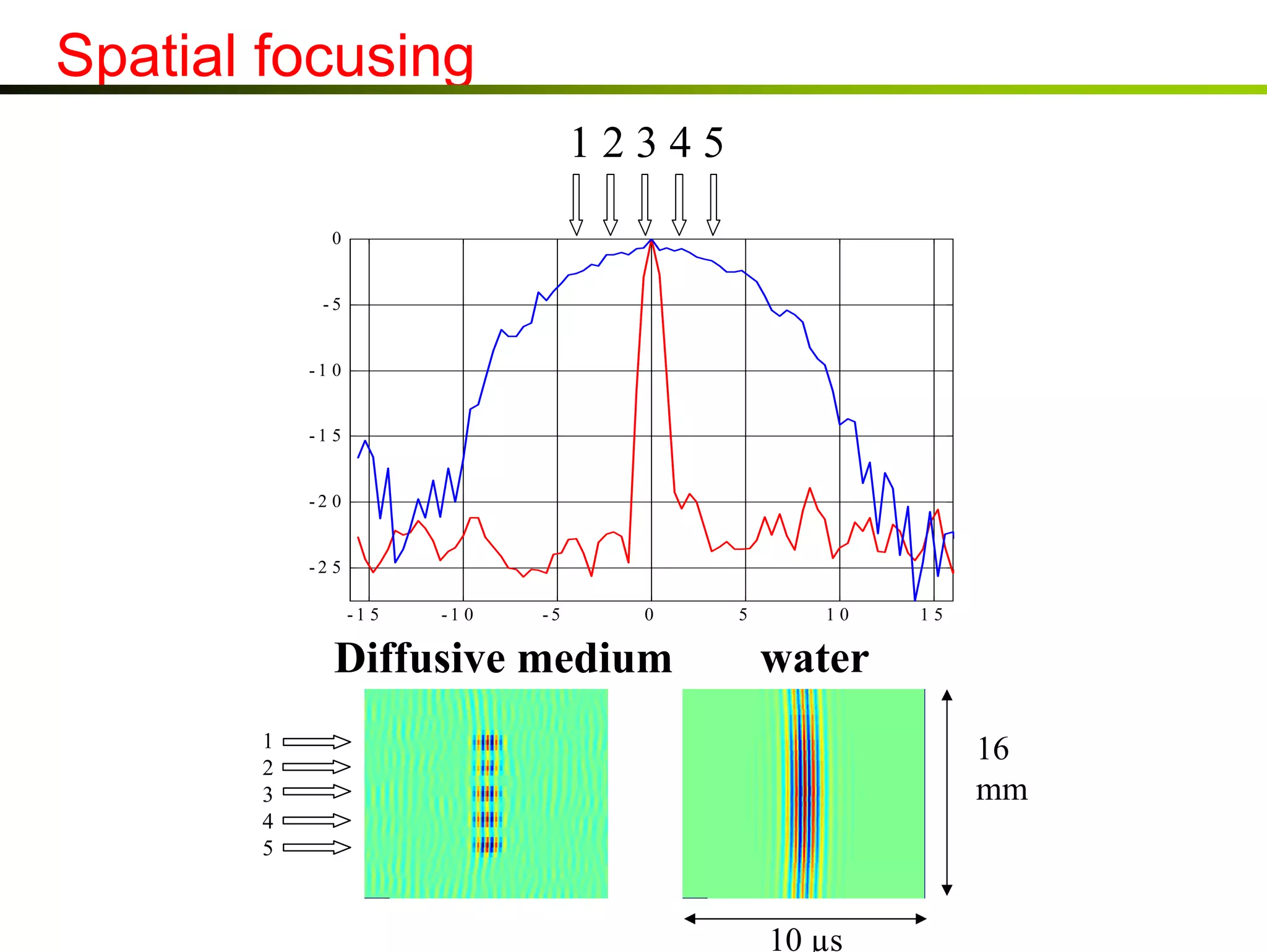 Spatial focusing

1 2 3 4 5

0
-5
-10
-15
-20
-25

-15 -10 -5 0 5 10 15

Diffusive medium water

1
2
3
4
5

16 mm

10 μs